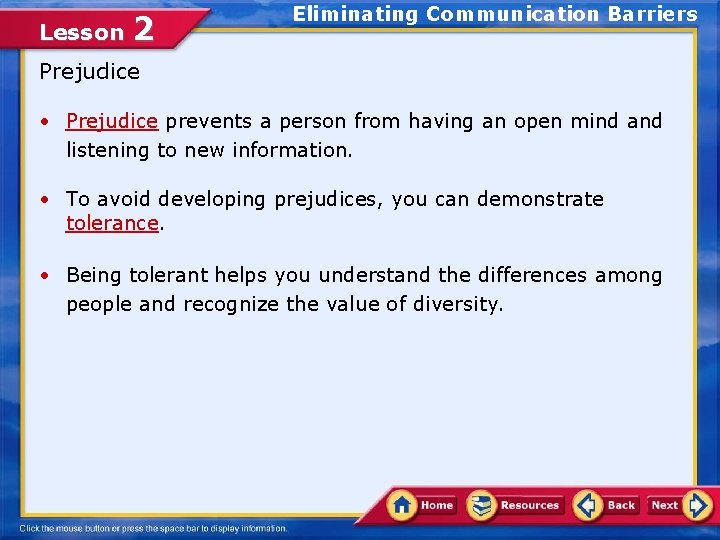 Lesson 2

Eliminating Communication Barriers

Prejudice

• Prejudice prevents a person from having an open mind and listening to new information.

• To avoid developing prejudices, you can demonstrate tolerance.

• Being tolerant helps you understand the differences among people and recognize the value of diversity.

Home Resources Back Next

Click the mouse button or press the space bar to display information.